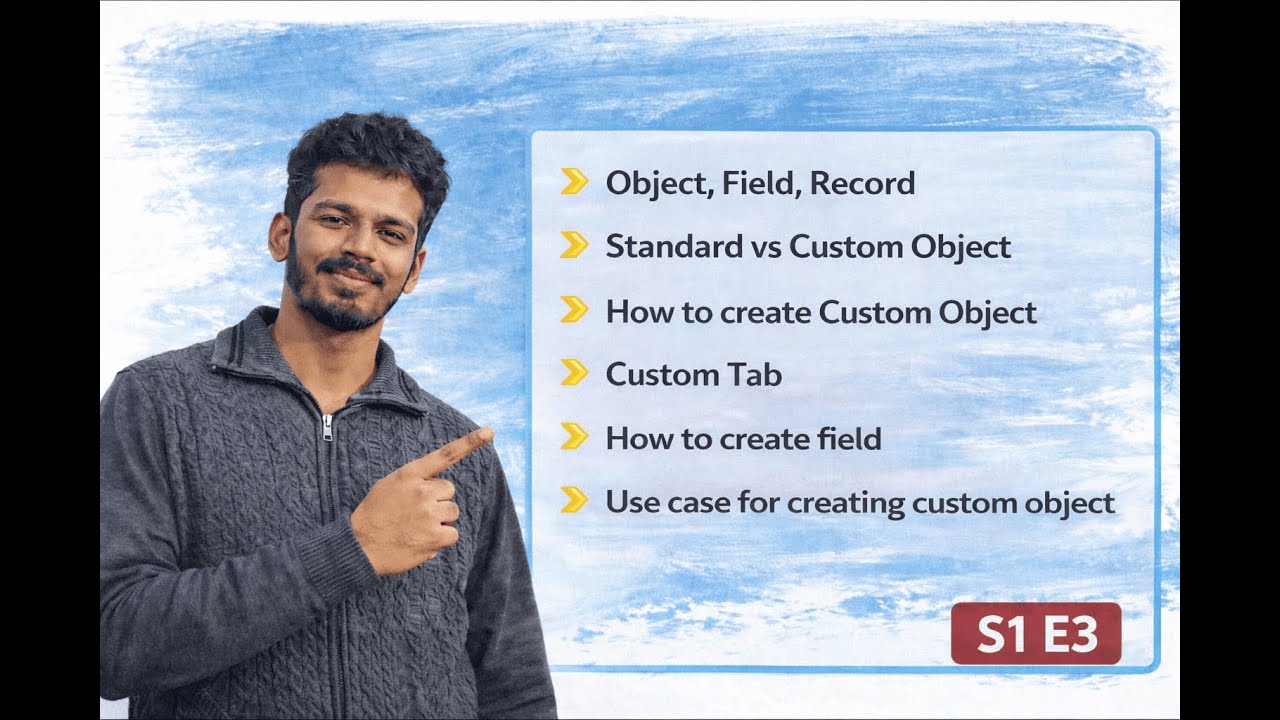 Object, Field, Record

Standard vs Custom Object

How to create Custom Object

Custom Tab

How to create field

Use case for creating custom object

S1 E3